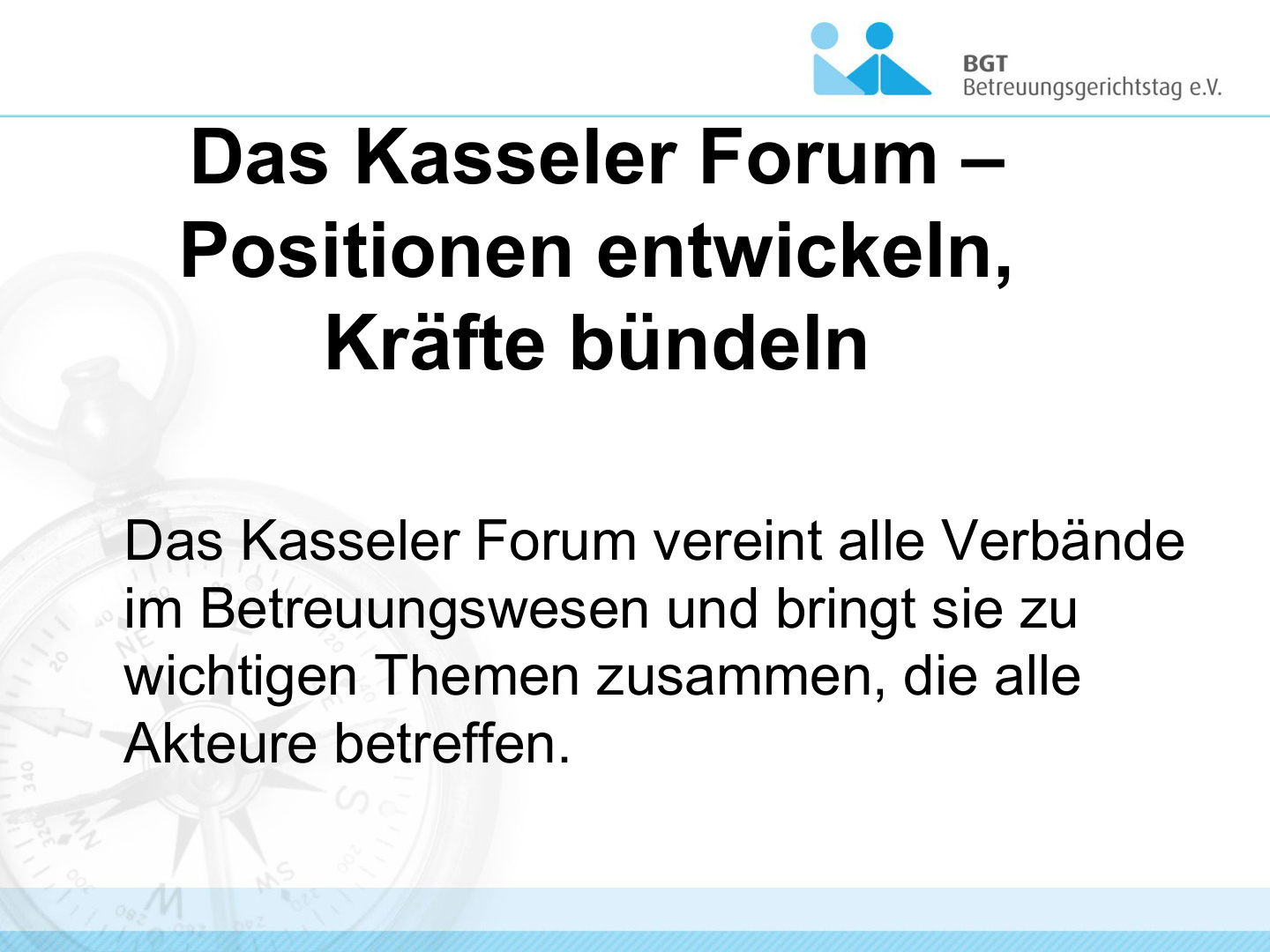 BGT
Betreuungsgerichtstag e.V.

Das Kasseler Forum – Positionen entwickeln, Kräfte bündeln

Das Kasseler Forum vereint alle Verbände im Betreuungswesen und bringt sie zu wichtigen Themen zusammen, die alle Akteure betreffen.